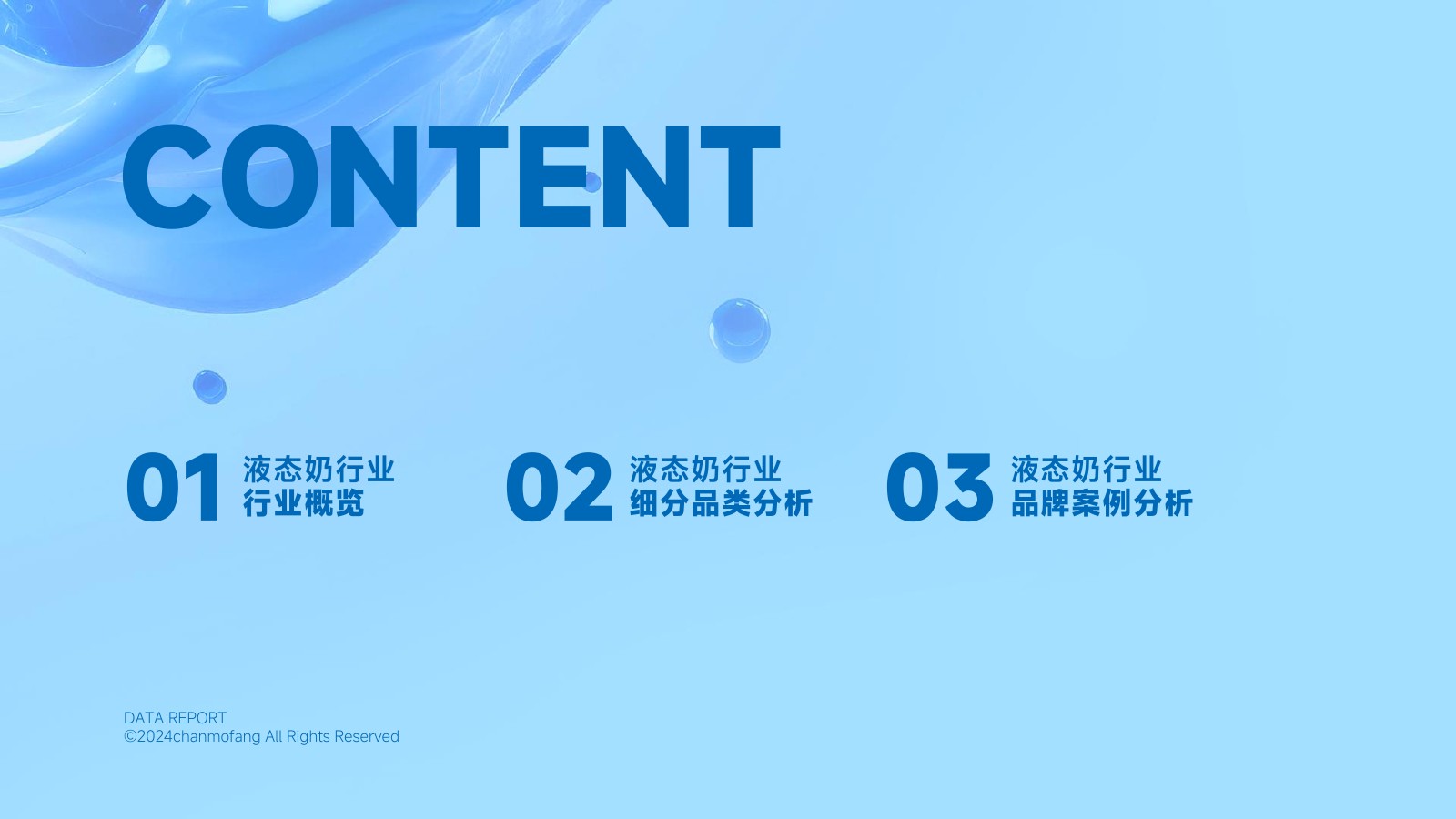 CONTENT

01 液态奶行业
行业概览

02 液态奶行业
细分品类分析

03 液态奶行业
品牌案例分析

DATA REPORT
©2024chanmofang All Rights Reserved